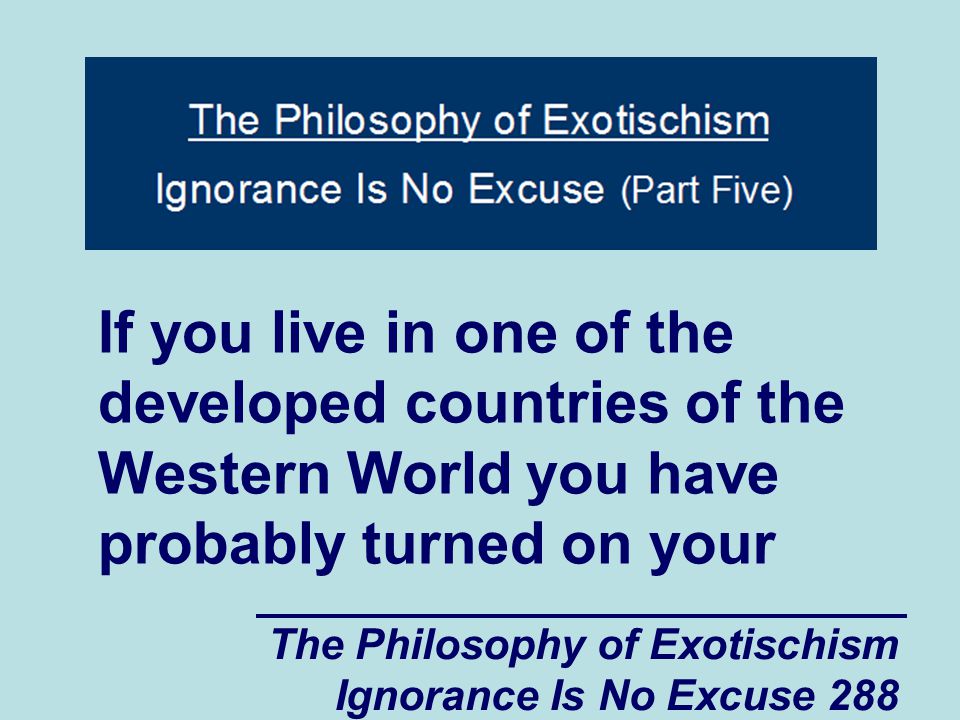 The Philosophy of Exotischism
Ignorance Is No Excuse (Part Five)

If you live in one of the developed countries of the Western World you have probably turned on your

The Philosophy of Exotischism
Ignorance Is No Excuse 288